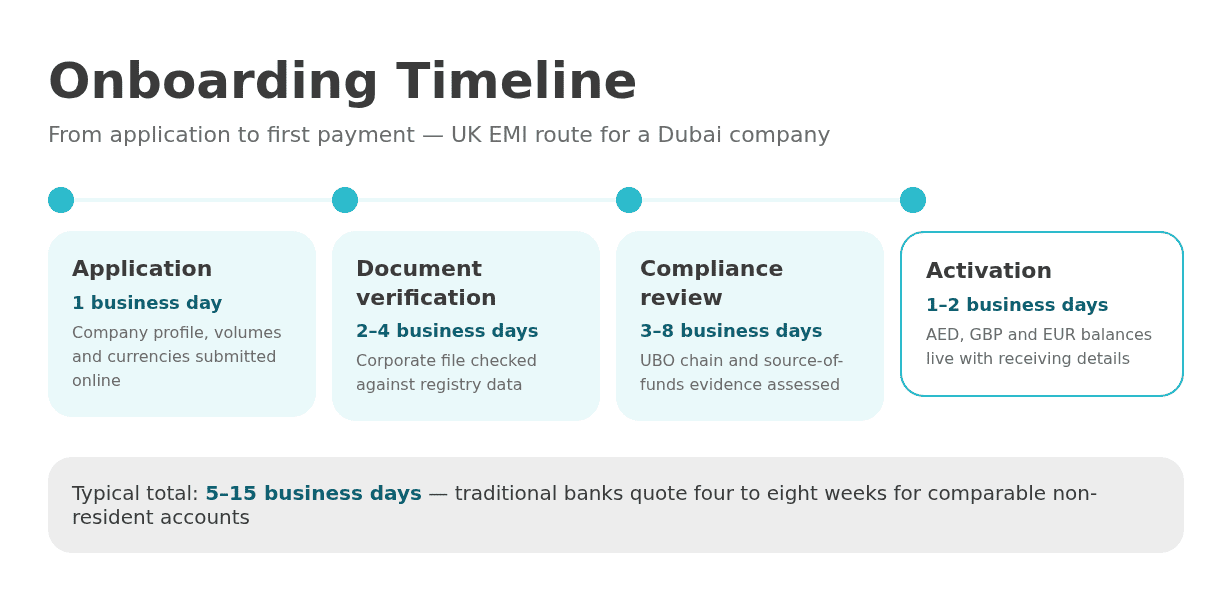 Onboarding Timeline

From application to first payment — UK EMI route for a Dubai company

Application
1 business day
Company profile, volumes and currencies submitted online

Document verification
2–4 business days
Corporate file checked against registry data

Compliance review
3–8 business days
UBO chain and source-of-funds evidence assessed

Activation
1–2 business days
AED, GBP and EUR balances live with receiving details

Typical total: 5–15 business days — traditional banks quote four to eight weeks for comparable non-resident accounts